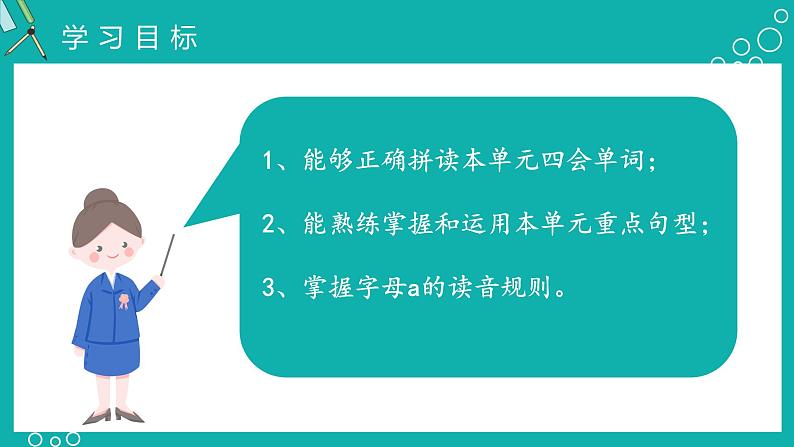 学习目标

1、能够正确拼读本单元四会单词；

2、能熟练掌握和运用本单元重点句型；

3、掌握字母a的读音规则。